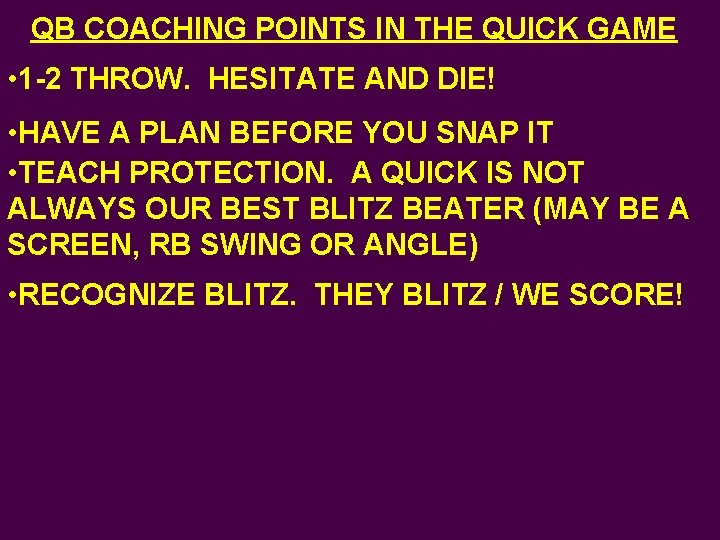 QB COACHING POINTS IN THE QUICK GAME

•1-2 THROW. HESITATE AND DIE!

•HAVE A PLAN BEFORE YOU SNAP IT

•TEACH PROTECTION. A QUICK IS NOT ALWAYS OUR BEST BLITZ BEATER (MAY BE A SCREEN, RB SWING OR ANGLE)

•RECOGNIZE BLITZ. THEY BLITZ / WE SCORE!